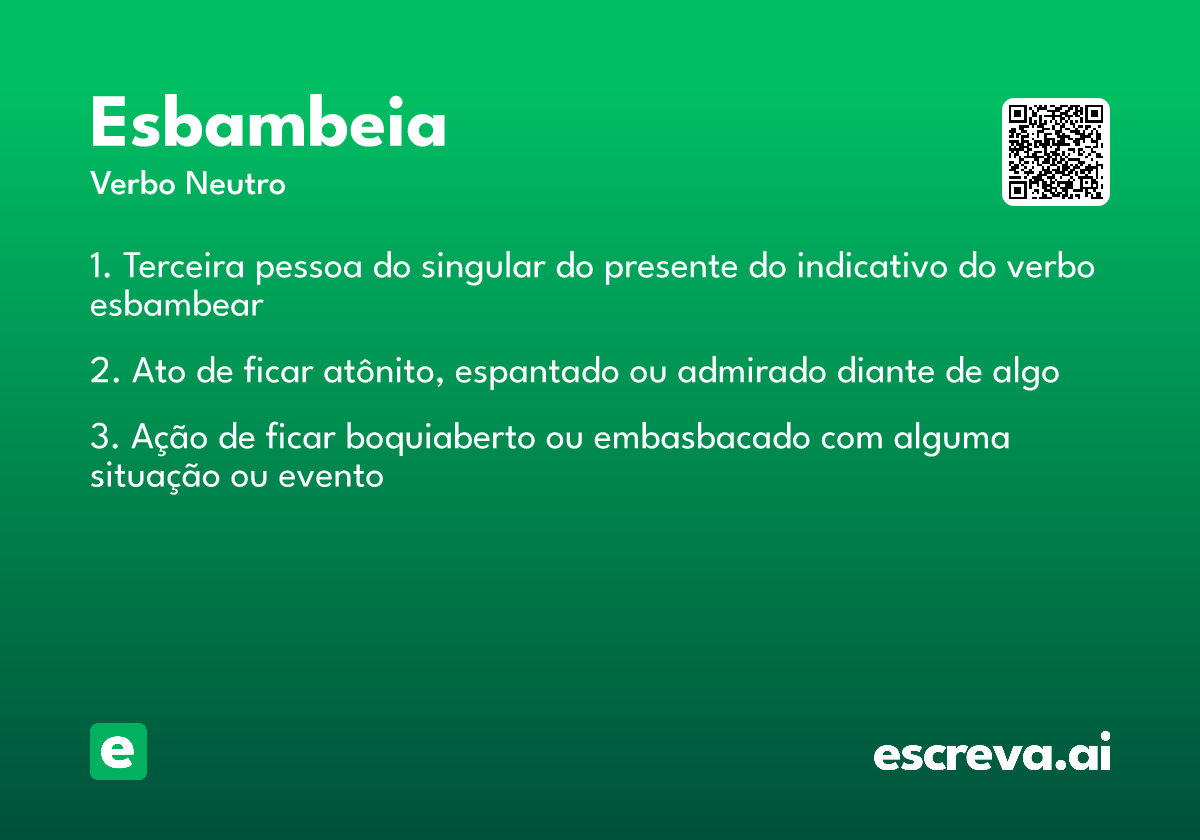 Esbambeia
Verbo Neutro

1. Terceira pessoa do singular do presente do indicativo do verbo esbambear

2. Ato de ficar atônito, espantado ou admirado diante de algo

3. Ação de ficar boquiaberto ou embasbacado com alguma situação ou evento

e

escreva.ai